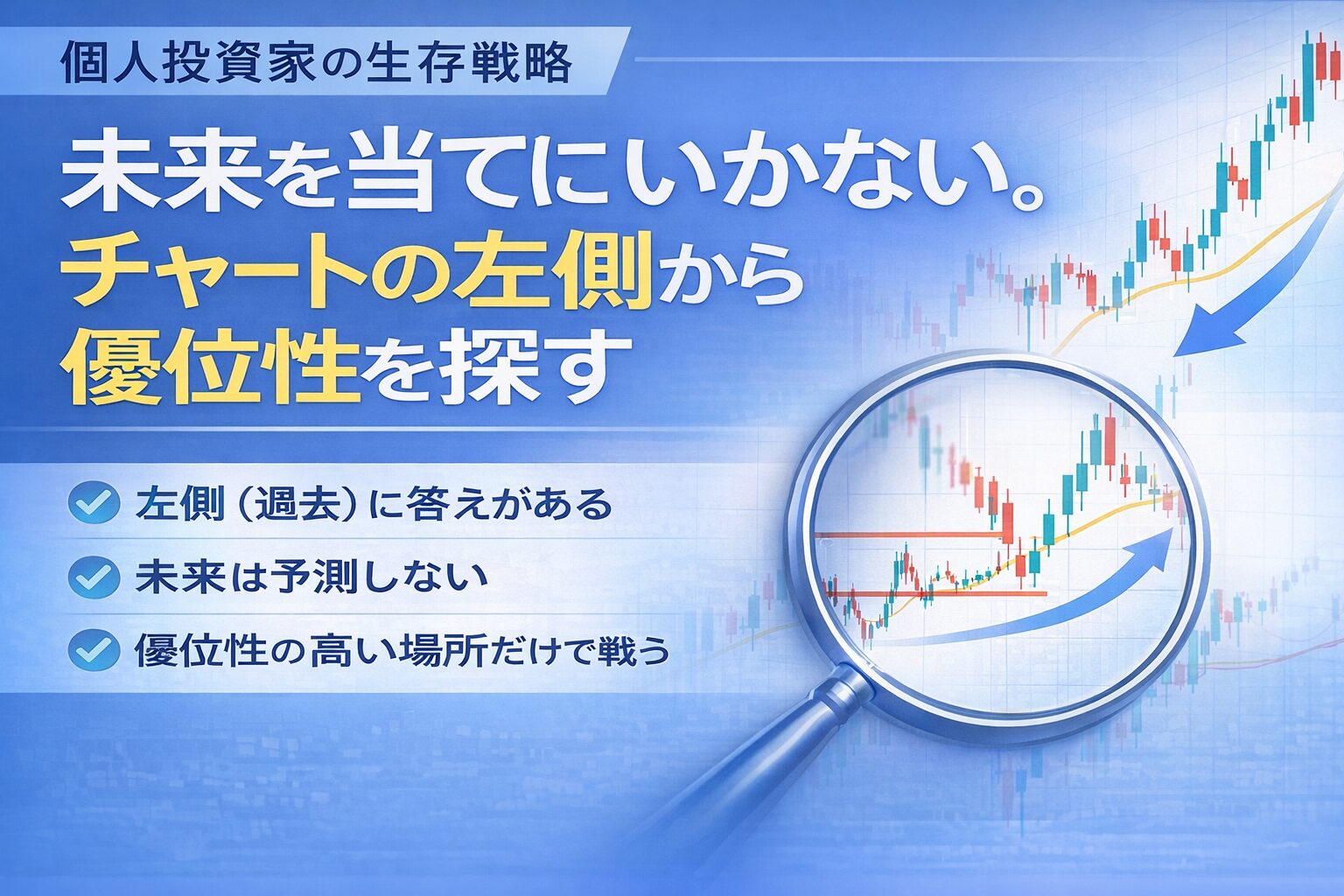 個人投資家の生存戦略

未来を当てにいかない。
チャートの左側から
優位性を探す

左側（過去）に答えがある

未来は予測しない

優位性の高い場所だけで戦う